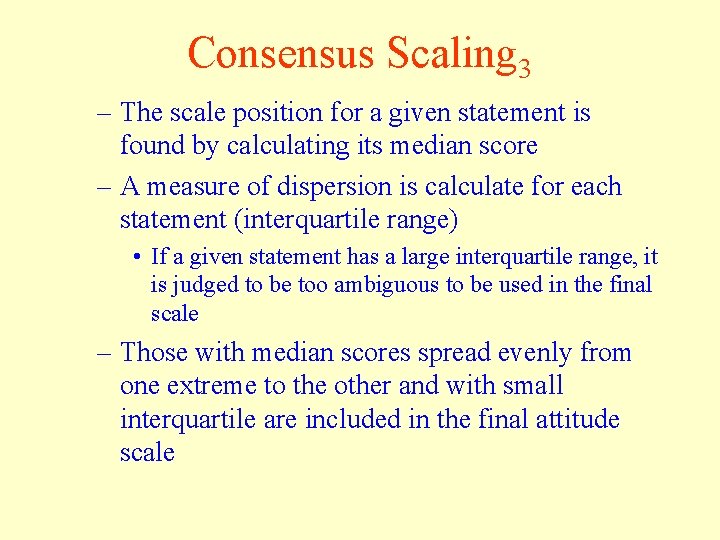 Consensus Scaling$_3$

– The scale position for a given statement is found by calculating its median score

– A measure of dispersion is calculate for each statement (interquartile range)

• If a given statement has a large interquartile range, it is judged to be too ambiguous to be used in the final scale

– Those with median scores spread evenly from one extreme to the other and with small interquartile are included in the final attitude scale